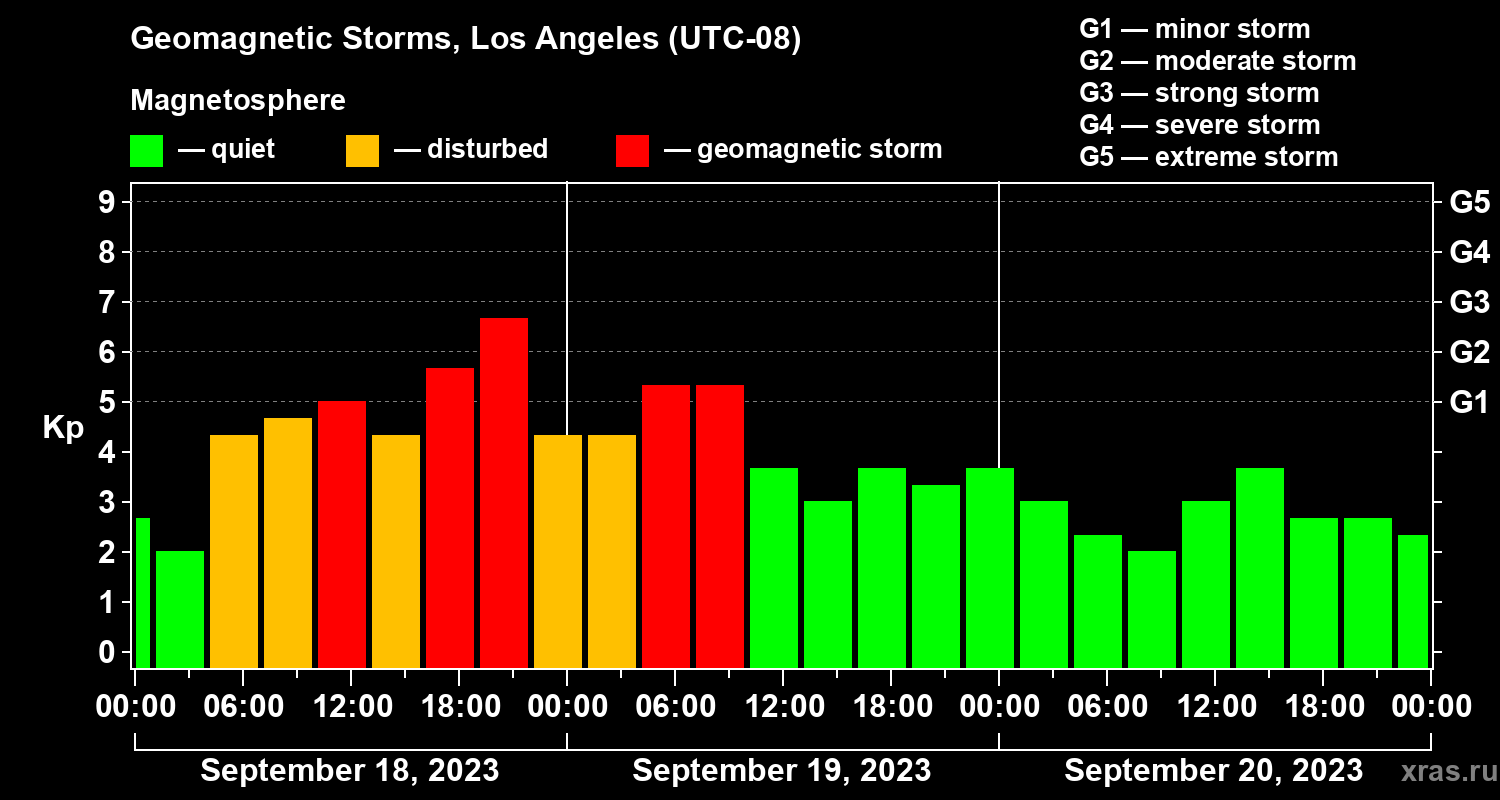 Geomagnetic Storms, Los Angeles (UTC-08)

Magnetosphere

— quiet — disturbed — geomagnetic storm

G1 — minor storm
G2 — moderate storm
G3 — strong storm
G4 — severe storm
G5 — extreme storm

Kp

9
8
7
6
5
4
3
2
1
0

G5
G4
G3
G2
G1

00:00 06:00 12:00 18:00 00:00 06:00 12:00 18:00 00:00 06:00 12:00 18:00 00:00

September 18, 2023 September 19, 2023 September 20, 2023

xras.ru